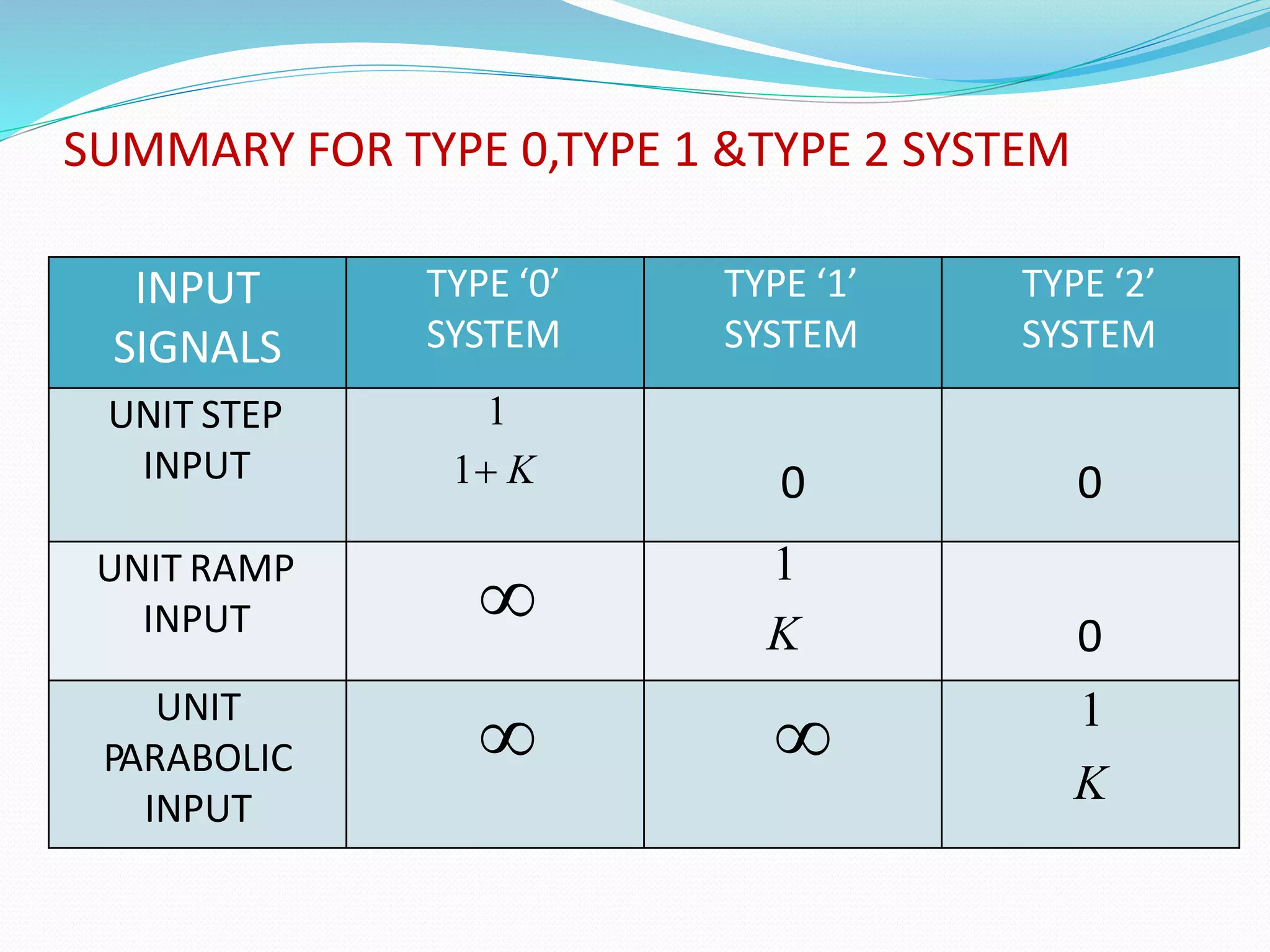 SUMMARY FOR TYPE 0,TYPE 1 &TYPE 2 SYSTEM

| INPUT SIGNALS | TYPE ‘0’ SYSTEM | TYPE ‘1’ SYSTEM | TYPE ‘2’ SYSTEM |
|---|---|---|---|
| UNIT STEP INPUT | $\frac{1}{1+K}$ | 0 | 0 |
| UNIT RAMP INPUT | $\infty$ | $\frac{1}{K}$ | 0 |
| UNIT PARABOLIC INPUT | $\infty$ | $\infty$ | $\frac{1}{K}$ |